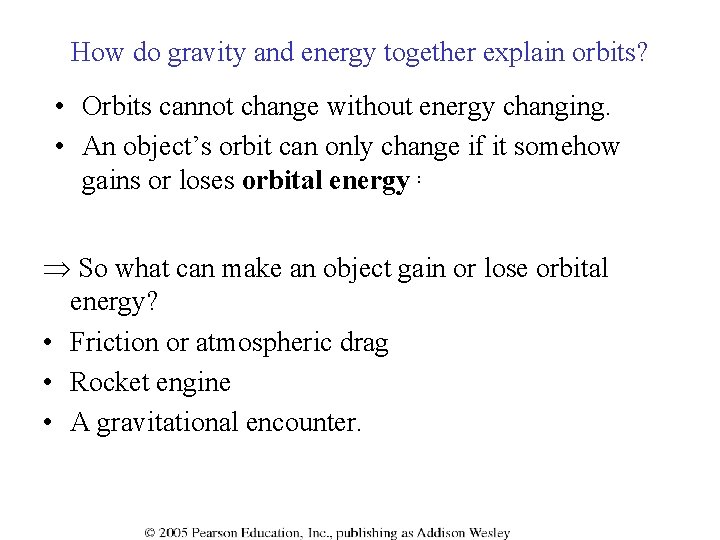 How do gravity and energy together explain orbits?

• Orbits cannot change without energy changing.
• An object's orbit can only change if it somehow gains or loses **orbital energy** :

$\Rightarrow$ So what can make an object gain or lose orbital energy?
• Friction or atmospheric drag
• Rocket engine
• A gravitational encounter.

© 2005 Pearson Education, Inc., publishing as Addison Wesley